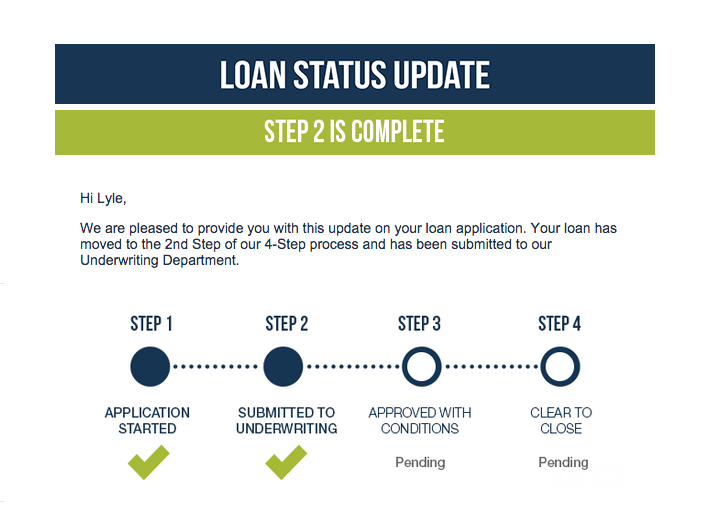 LOAN STATUS UPDATE

STEP 2 IS COMPLETE

Hi Lyle,

We are pleased to provide you with this update on your loan application. Your loan has moved to the 2nd Step of our 4-Step process and has been submitted to our Underwriting Department.

STEP 1

APPLICATION STARTED

STEP 2

SUBMITTED TO UNDERWRITING

STEP 3

APPROVED WITH CONDITIONS

Pending

STEP 4

CLEAR TO CLOSE

Pending